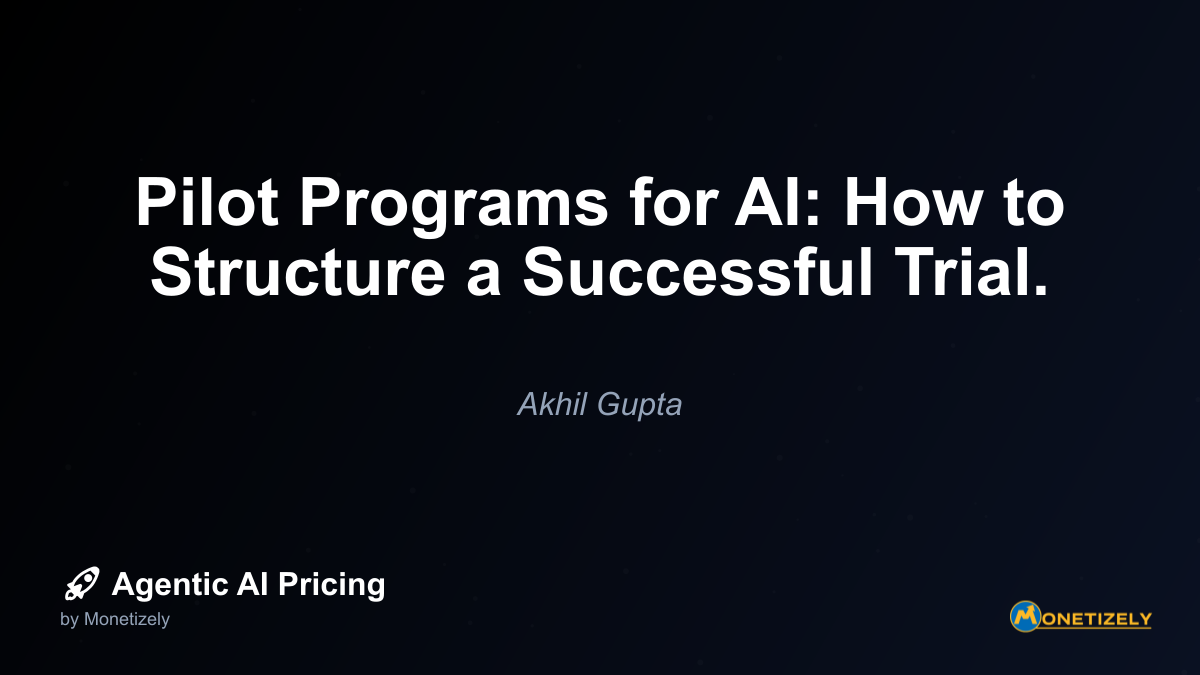 Pilot Programs for AI: How to Structure a Successful Trial.

Akhil Gupta

Agentic AI Pricing
by Monetizely

MONETIZELY